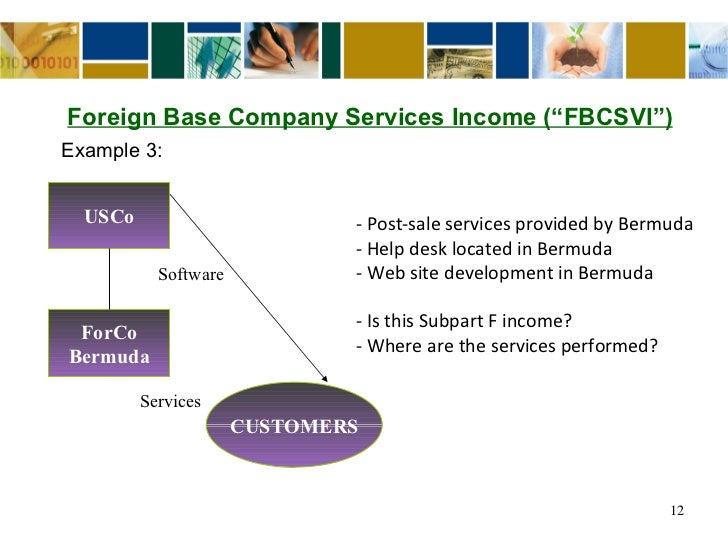 Foreign Base Company Services Income (“FBCSVI”)

Example 3:

USCo

Software

ForCo Bermuda

Services

CUSTOMERS

- Post-sale services provided by Bermuda
- Help desk located in Bermuda
- Web site development in Bermuda

- Is this Subpart F income?
- Where are the services performed?

12